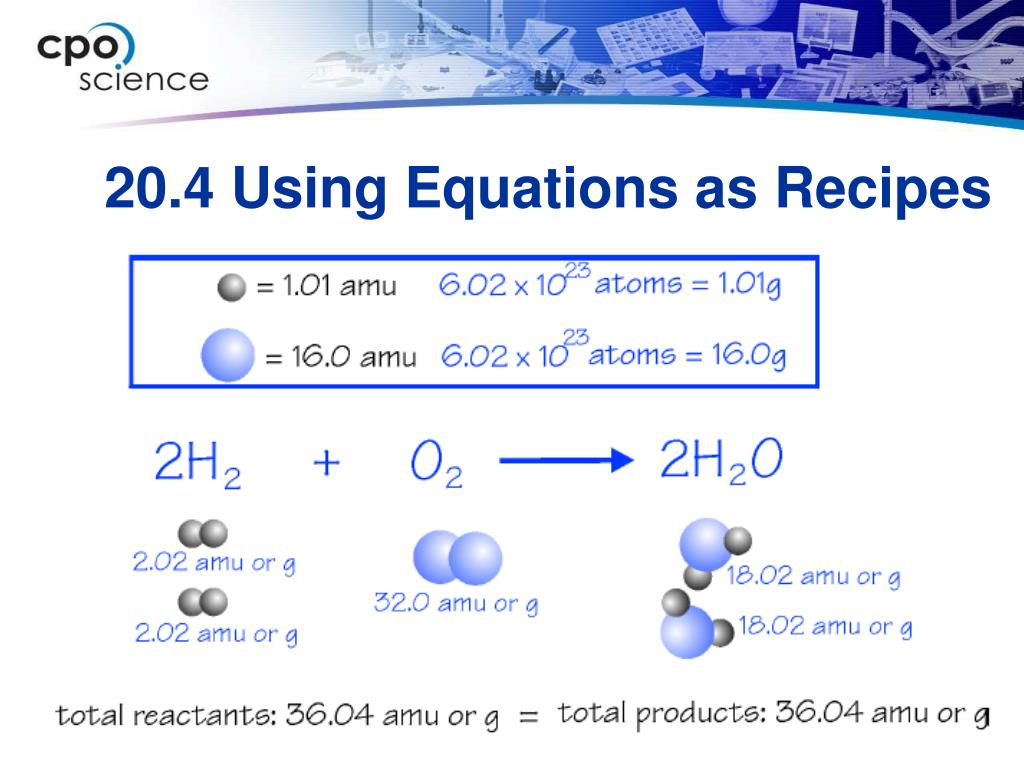 cpo science

20.4 Using Equations as Recipes

= 1.01 amu $6.02 \times 10^{23}$ atoms = 1.01g

= 16.0 amu $6.02 \times 10^{23}$ atoms = 16.0g

$2H_2 + O_2 \longrightarrow 2H_2O$

2.02 amu or g

2.02 amu or g

32.0 amu or g

18.02 amu or g

18.02 amu or g

total reactants: 36.04 amu or g = total products: 36.04 amu or g